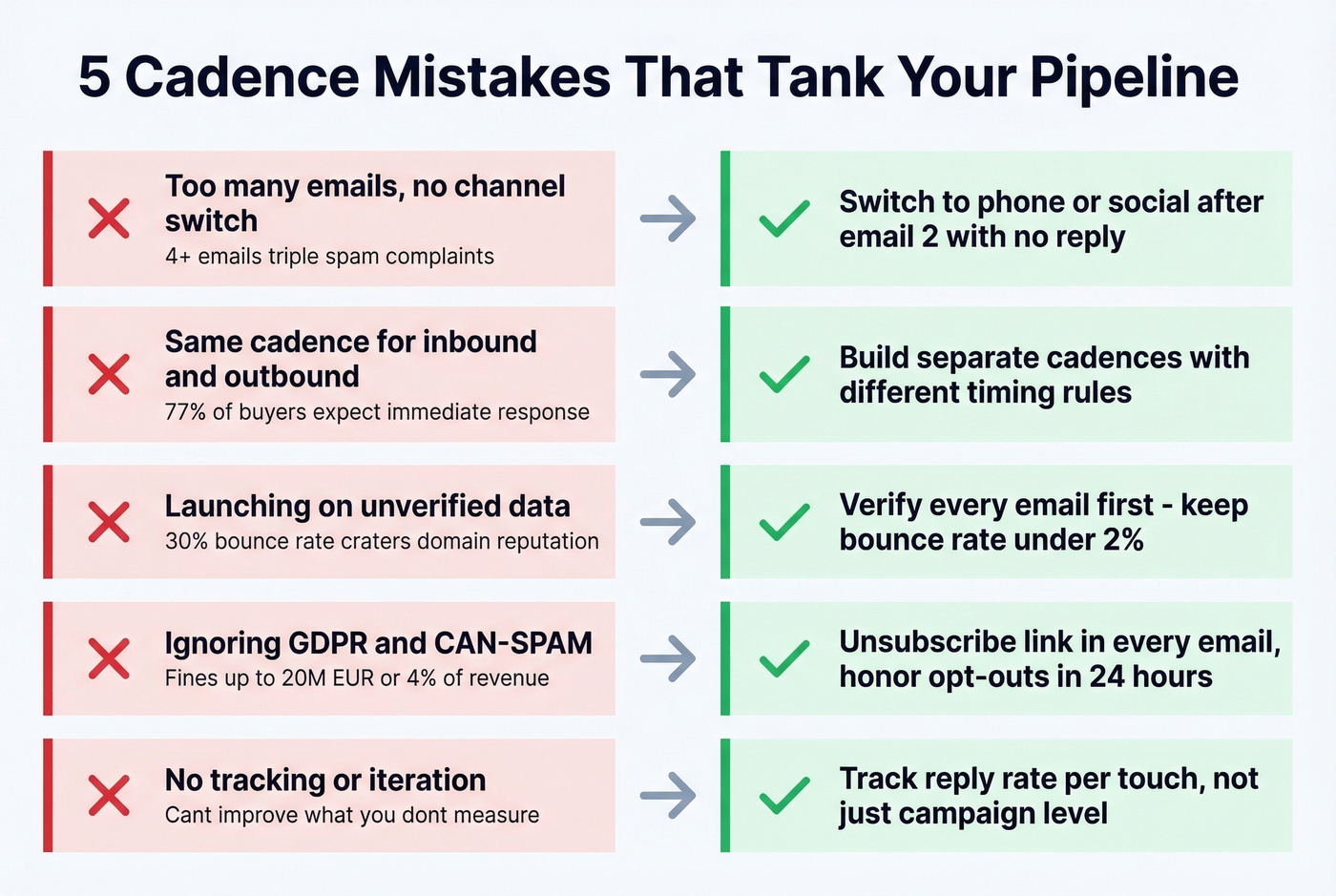 5 Cadence Mistakes That Tank Your Pipeline

Too many emails, no channel switch
4+ emails triple spam complaints

Switch to phone or social after email 2 with no reply

Same cadence for inbound and outbound
77% of buyers expect immediate response

Build separate cadences with different timing rules

Launching on unverified data
30% bounce rate craters domain reputation

Verify every email first - keep bounce rate under 2%

Ignoring GDPR and CAN-SPAM
Fines up to 20M EUR or 4% of revenue

Unsubscribe link in every email, honor opt-outs in 24 hours

No tracking or iteration
Cant improve what you dont measure

Track reply rate per touch, not just campaign level